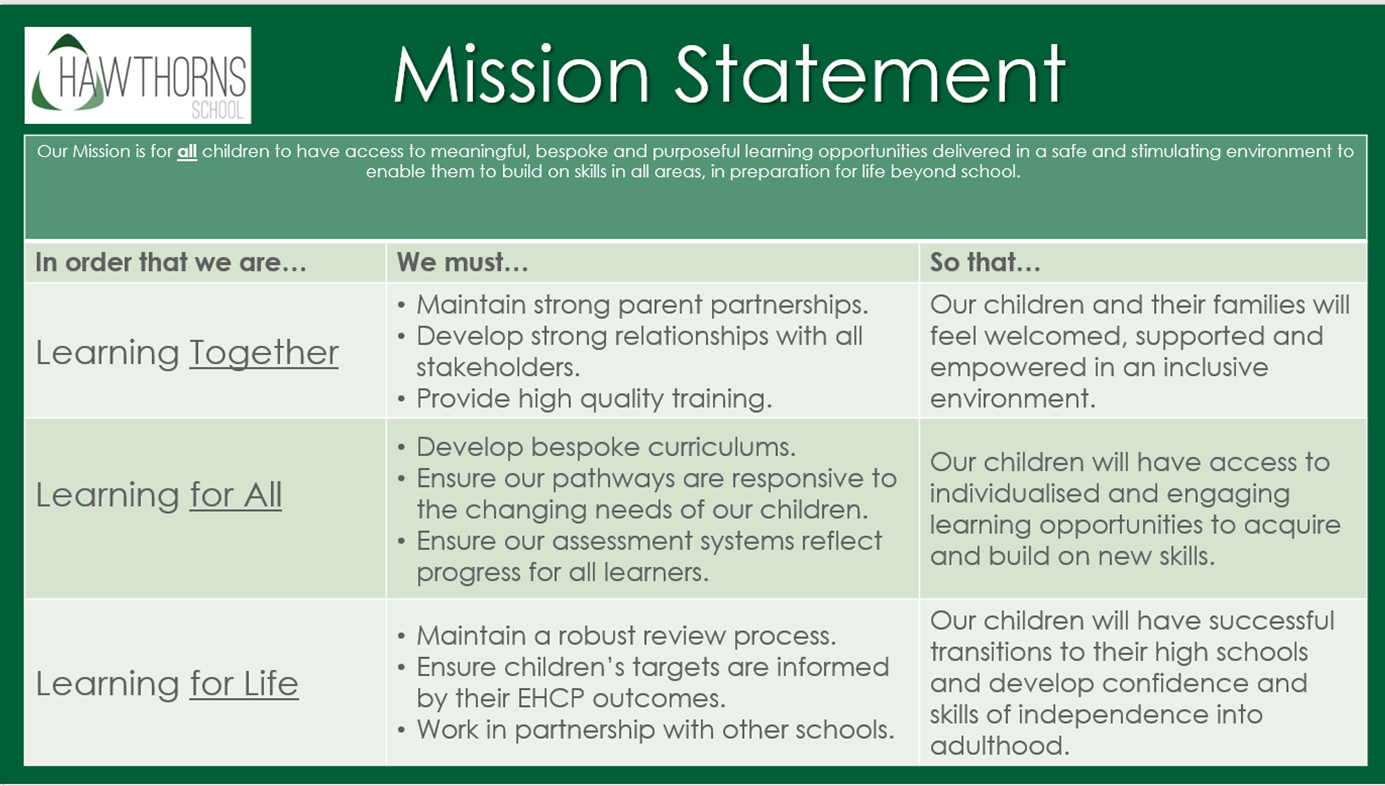 HAWTHORNS SCHOOL

Mission Statement

Our Mission is for all children to have access to meaningful, bespoke and purposeful learning opportunities delivered in a safe and stimulating environment to enable them to build on skills in all areas, in preparation for life beyond school.

| In order that we are… | We must… | So that… |
|---|---|---|
| Learning Together | • Maintain strong parent partnerships. • Develop strong relationships with all stakeholders. • Provide high quality training. | Our children and their families will feel welcomed, supported and empowered in an inclusive environment. |
| Learning for All | • Develop bespoke curriculums. • Ensure our pathways are responsive to the changing needs of our children. • Ensure our assessment systems reflect progress for all learners. | Our children will have access to individualised and engaging learning opportunities to acquire and build on new skills. |
| Learning for Life | • Maintain a robust review process. • Ensure children's targets are informed by their EHCP outcomes. • Work in partnership with other schools. | Our children will have successful transitions to their high schools and develop confidence and skills of independence into adulthood. |